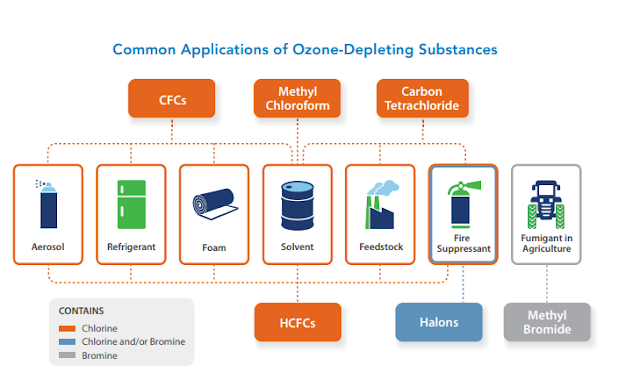 Common Applications of Ozone-Depleting Substances

CFCs

Methyl Chloroform

Carbon Tetrachloride

Aerosol

Refrigerant

Foam

Solvent

Feedstock

Fire Suppressant

Fumigant in Agriculture

CONTAINS
Chlorine
Chlorine and/or Bromine
Bromine

HCFCs

Halons

Methyl Bromide